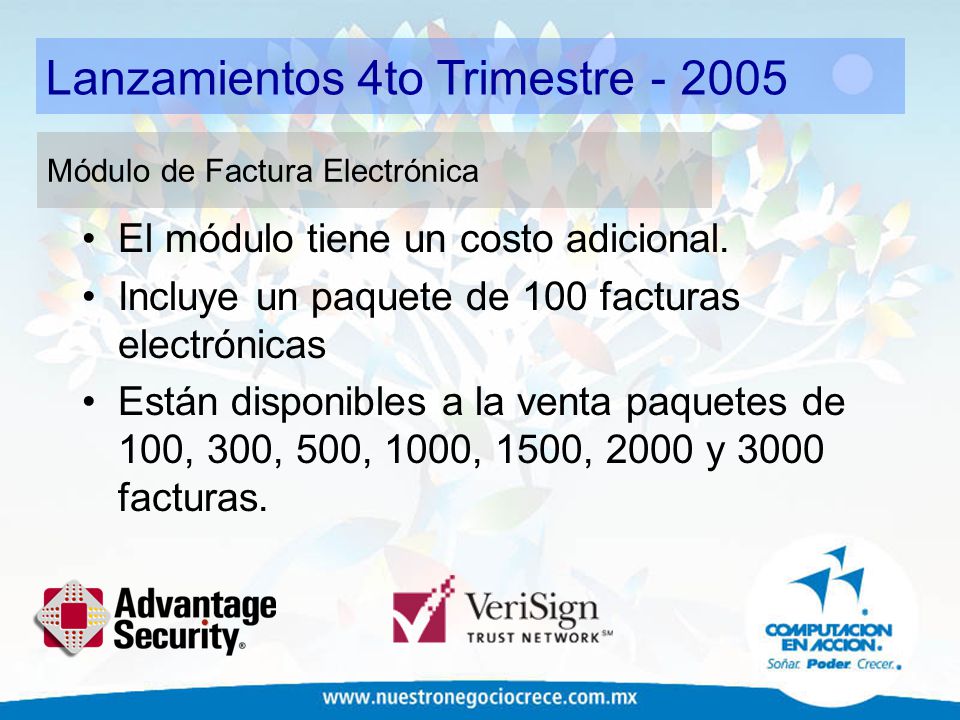 Lanzamientos 4to Trimestre - 2005

Módulo de Factura Electrónica

• El módulo tiene un costo adicional.
• Incluye un paquete de 100 facturas electrónicas
• Están disponibles a la venta paquetes de 100, 300, 500, 1000, 1500, 2000 y 3000 facturas.

Advantage Security®

VeriSign TRUST NETWORK℠

COMPUTACION EN ACCION.
Soñar. Poder. Crecer.

www.nuestronegociocrece.com.mx